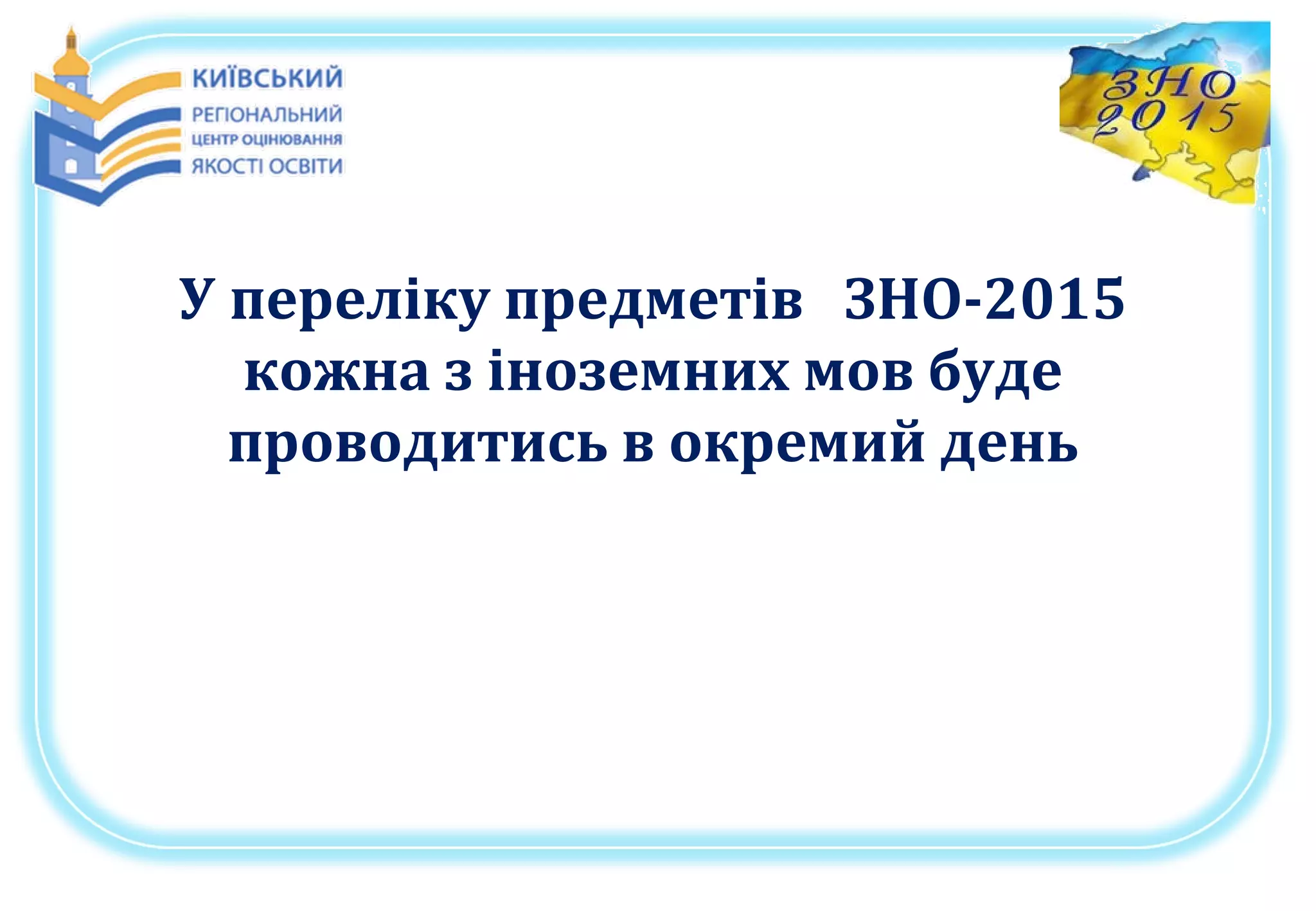 КИЇВСЬКИЙ
РЕГІОНАЛЬНИЙ
ЦЕНТР ОЦІНЮВАННЯ
ЯКОСТІ ОСВІТИ

ЗНО
2015

У переліку предметів ЗНО-2015 кожна з іноземних мов буде проводитись в окремий день